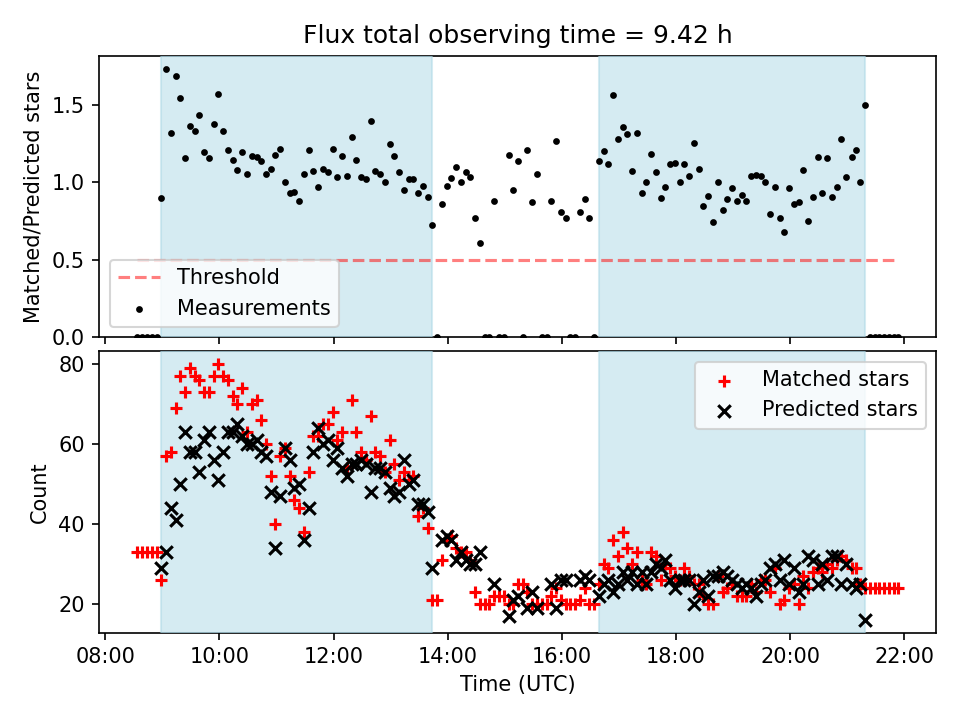 Flux total observing time = 9.42 h

Matched/Predicted stars

1.5
1.0
0.5
0.0

Threshold
Measurements

Count

80
60
40
20

Matched stars
Predicted stars

08:00 10:00 12:00 14:00 16:00 18:00 20:00 22:00

Time (UTC)